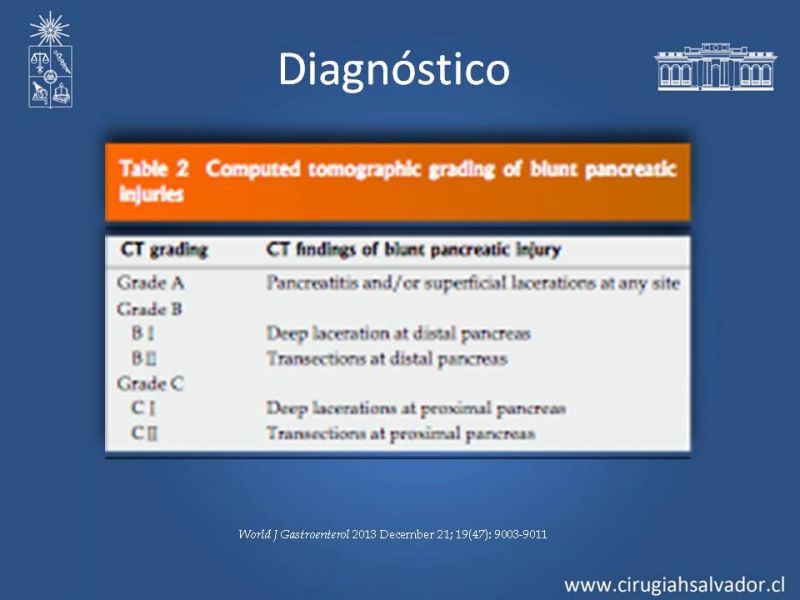 Diagnóstico

Table 2 Computed tomographic grading of blunt pancreatic injuries

| CT grading | CT findings of blunt pancreatic injury |
|---|---|
| Grade A | Pancreatitis and/or superficial lacerations at any site |
| Grade B | |
| B I | Deep laceration at distal pancreas |
| B II | Transections at distal pancreas |
| Grade C | |
| C I | Deep lacerations at proximal pancreas |
| C II | Transections at proximal pancreas |

World J Gastroenterol 2013 December 21; 19(47): 9003-9011

www.cirugiahsalvador.cl